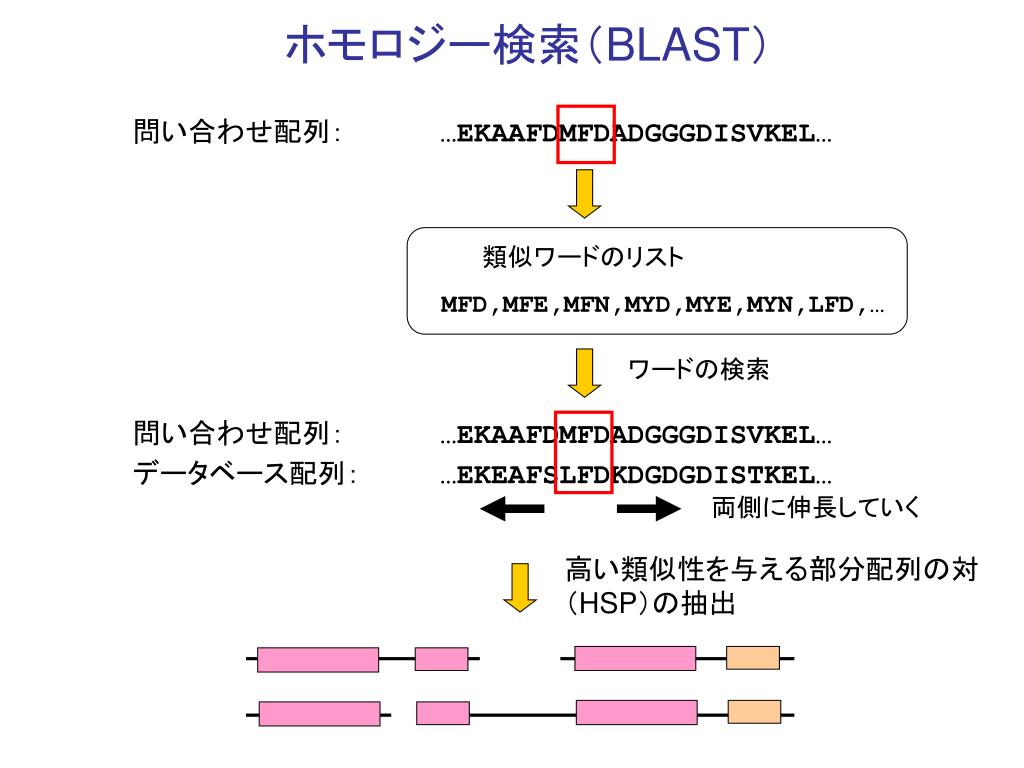 ホモロジー検索（BLAST）

問い合わせ配列:　…EKAAFDMFDADGGGDISVKEL…

類似ワードのリスト

MFD,MFE,MFN,MYD,MYE,MYN,LFD,…

ワードの検索

問い合わせ配列:　…EKAAFDMFDADGGGDISVKEL…
データベース配列:　…EKEAFSLFDKDGDGDISTKEL…

両側に伸長していく

高い類似性を与える部分配列の対（HSP）の抽出